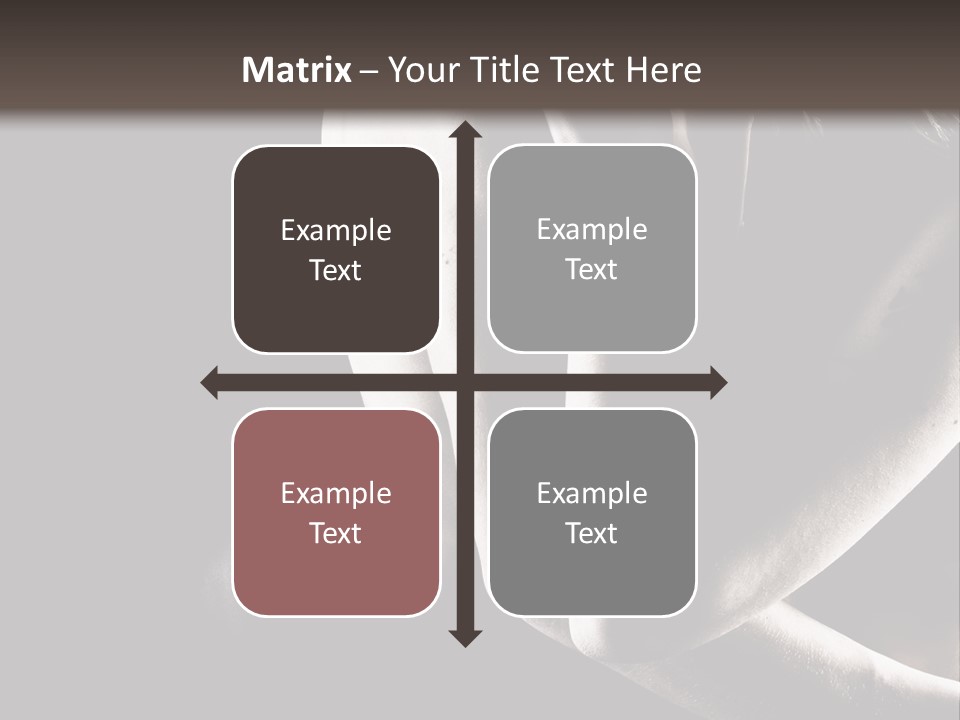 Matrix – Your Title Text Here

Example Text

Example Text

Example Text

Example Text